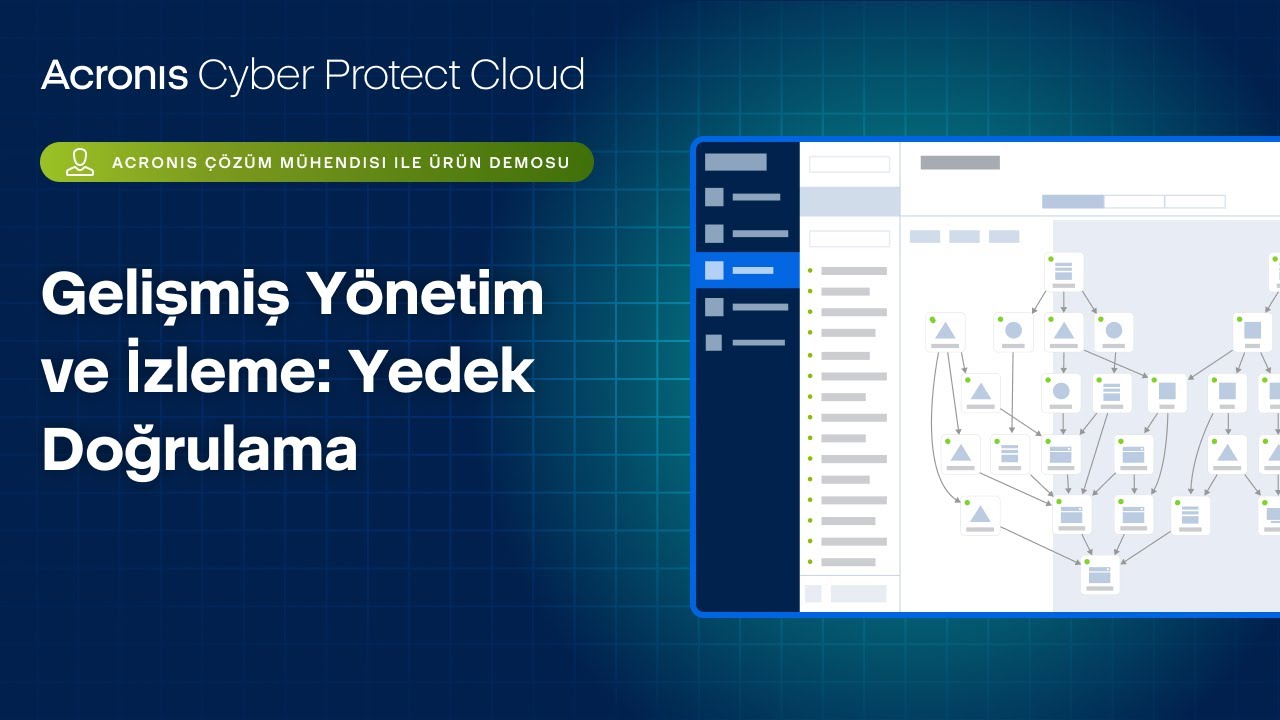 Acronis Cyber Protect Cloud

ACRONIS ÇÖZÜM MÜHENDISI ILE ÜRÜN DEMOSU

Gelişmiş Yönetim ve İzleme: Yedek Doğrulama